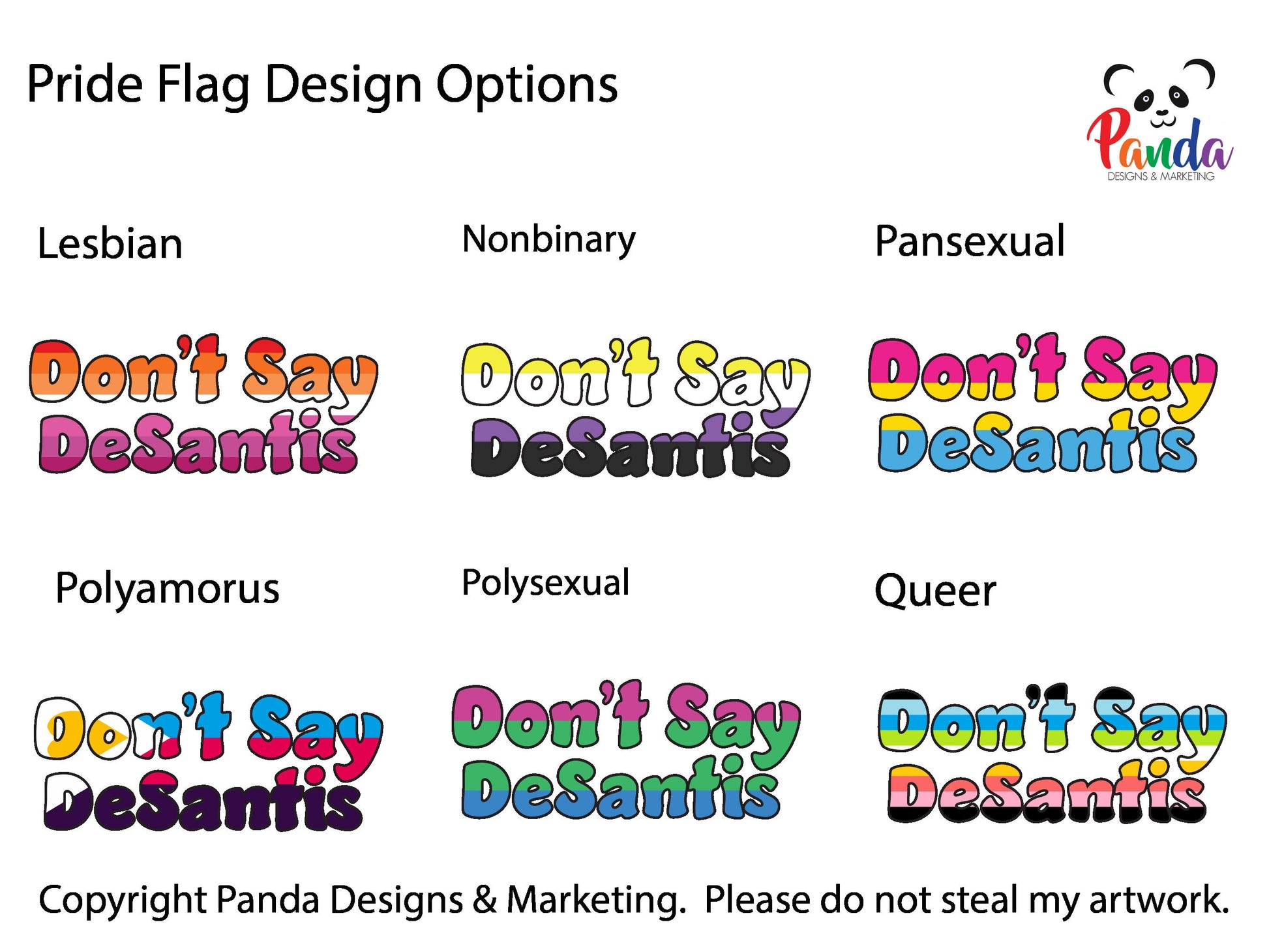 Pride Flag Design Options

Panda
DESIGNS & MARKETING

Lesbian

Don't Say DeSantis

Nonbinary

Don't Say DeSantis

Pansexual

Don't Say DeSantis

Polyamorus

Don't Say DeSantis

Polysexual

Don't Say DeSantis

Queer

Don't Say DeSantis

Copyright Panda Designs & Marketing. Please do not steal my artwork.